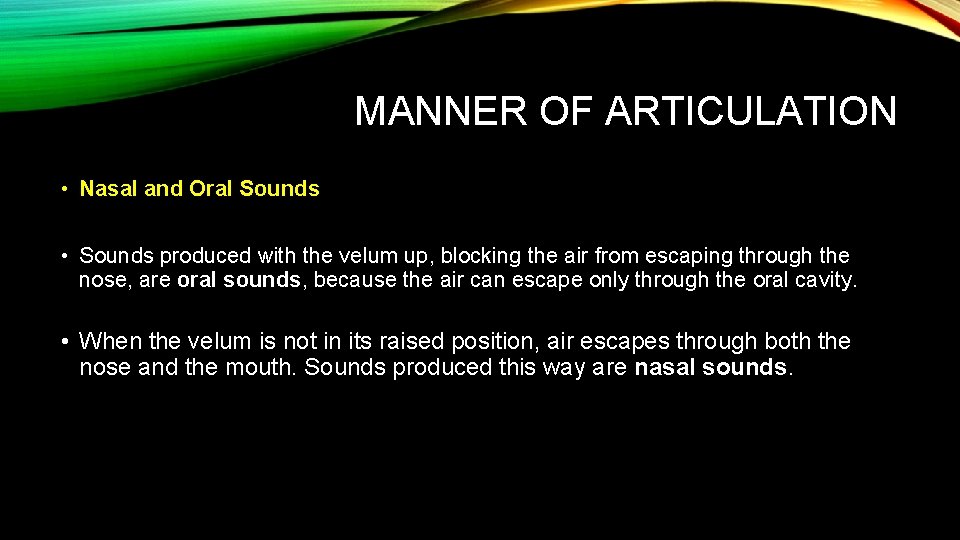 MANNER OF ARTICULATION

• Nasal and Oral Sounds

• Sounds produced with the velum up, blocking the air from escaping through the nose, are oral sounds, because the air can escape only through the oral cavity.

• When the velum is not in its raised position, air escapes through both the nose and the mouth. Sounds produced this way are nasal sounds.